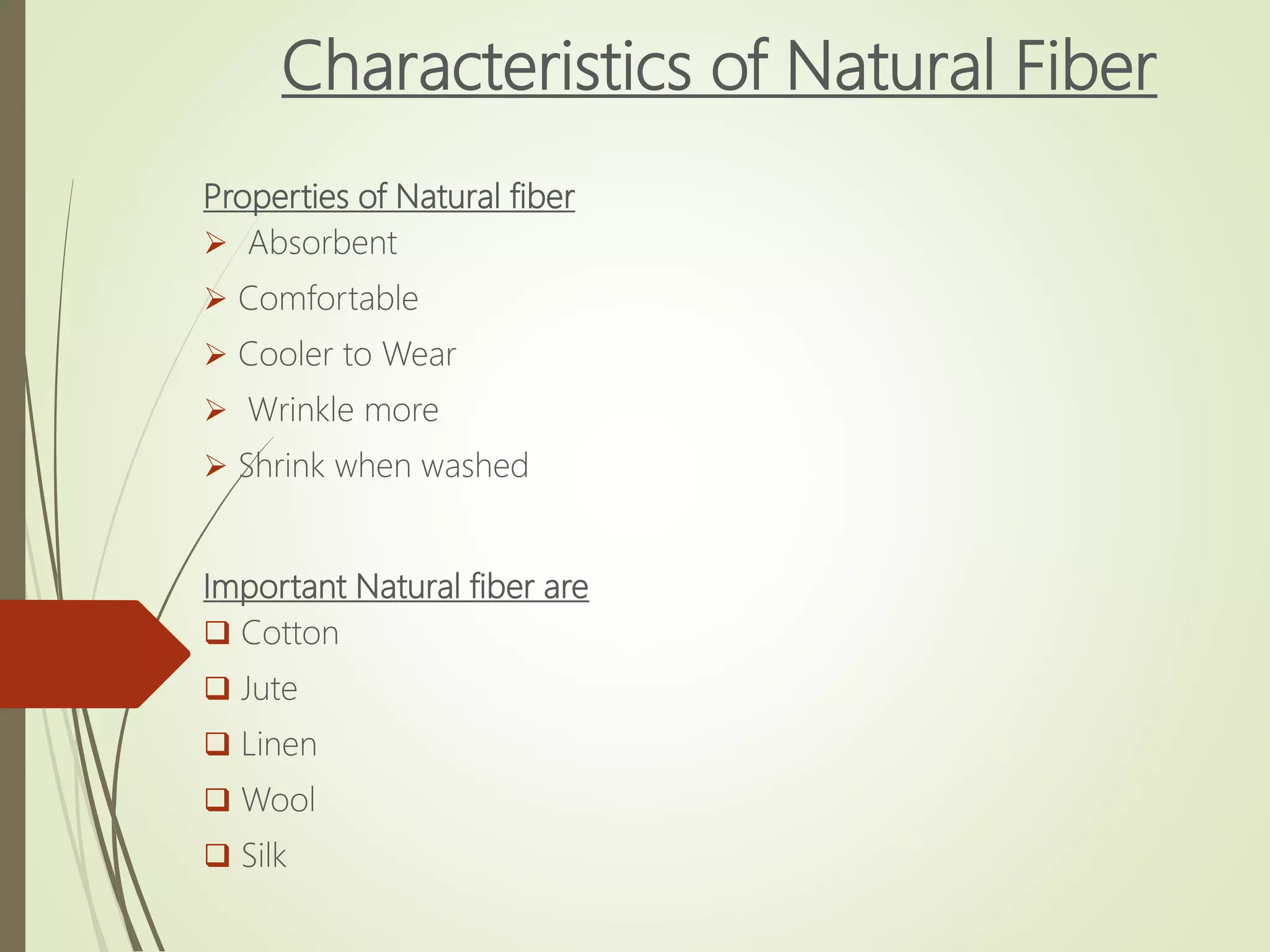 Characteristics of Natural Fiber

Properties of Natural fiber

➢ Absorbent

➢ Comfortable

➢ Cooler to Wear

➢ Wrinkle more

➢ Shrink when washed

Important Natural fiber are

❑ Cotton

❑ Jute

❑ Linen

❑ Wool

❑ Silk